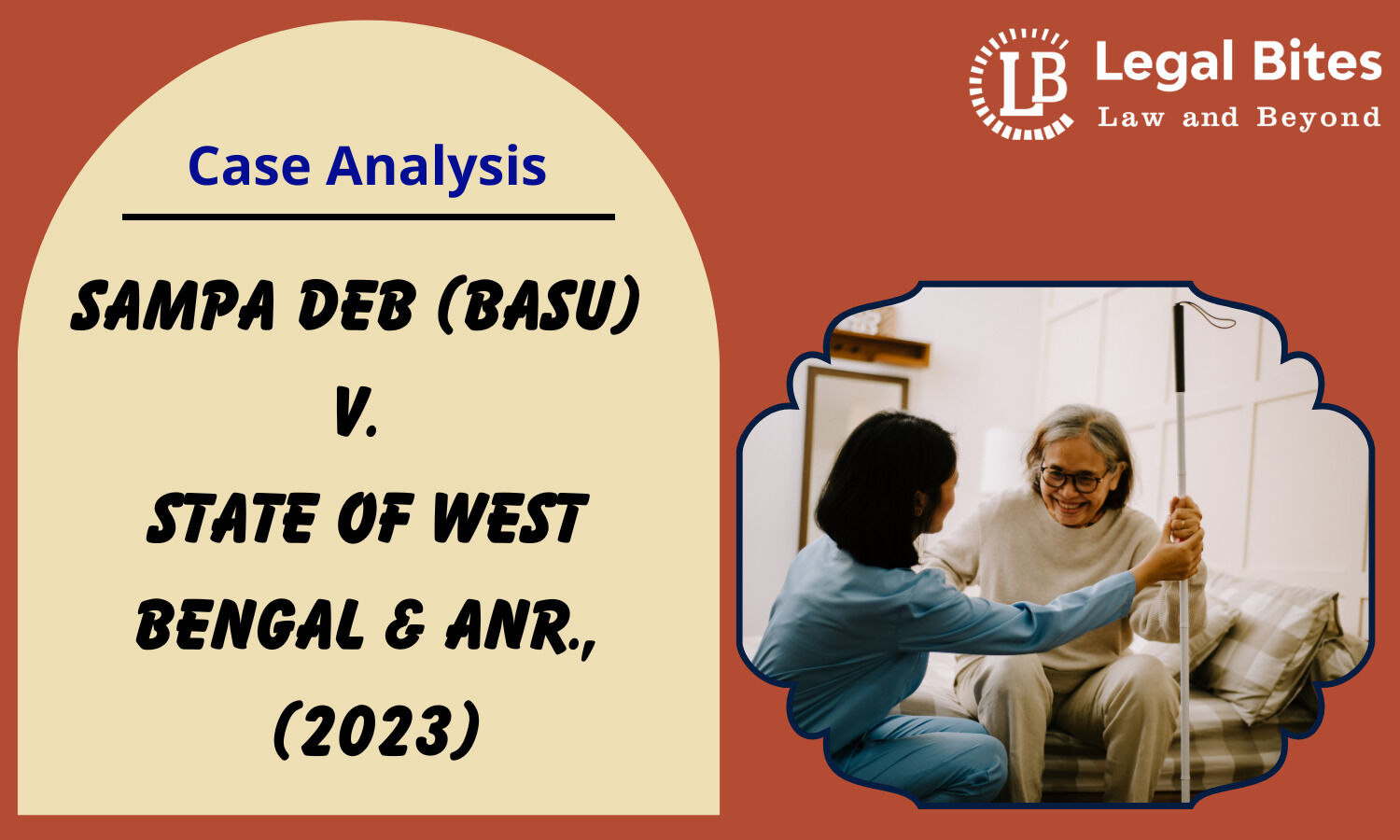 LB Legal Bites
Law and Beyond

Case Analysis

SAMPA DEB (BASU) V. STATE OF WEST BENGAL & ANR., (2023)